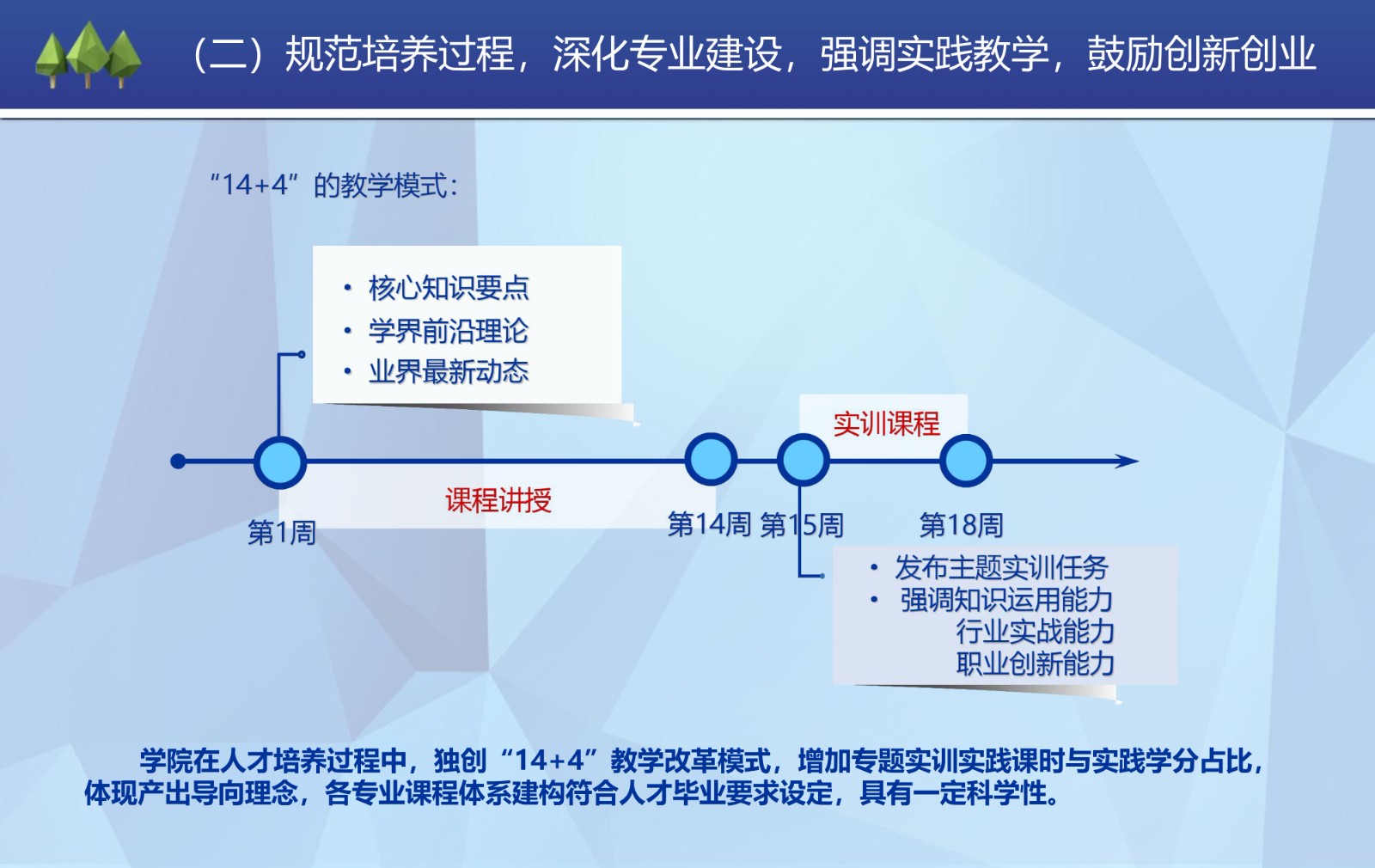 （二）规范培养过程，深化专业建设，强调实践教学，鼓励创新创业

“14+4”的教学模式：

• 核心知识要点
• 学界前沿理论
• 业界最新动态

实训课程

课程讲授

第1周

第14周 第15周

第18周

• 发布主题实训任务
• 强调知识运用能力
行业实战能力
职业创新能力

学院在人才培养过程中，独创“14+4”教学改革模式，增加专题实训实践课时与实践学分占比，体现产出导向理念，各专业课程体系建构符合人才毕业要求设定，具有一定科学性。